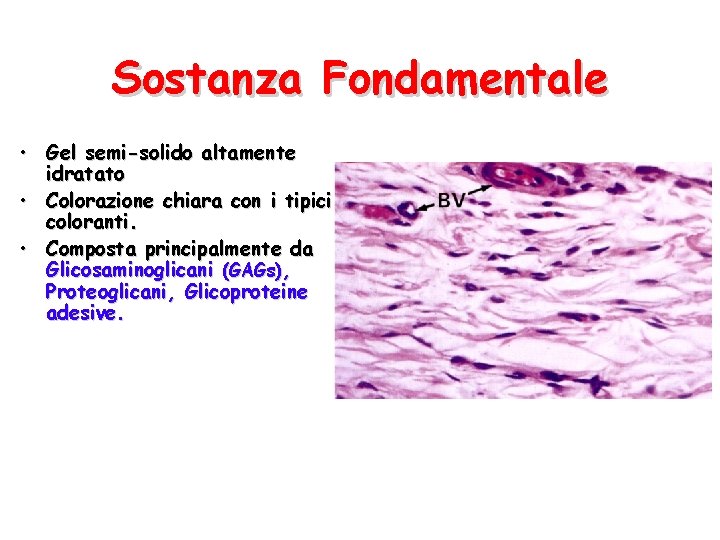 Sostanza Fondamentale

• Gel semi-solido altamente idratato
• Colorazione chiara con i tipici coloranti.
• Composta principalmente da Glicosaminoglicani (GAGs), Proteoglicani, Glicoproteine adesive.

BV